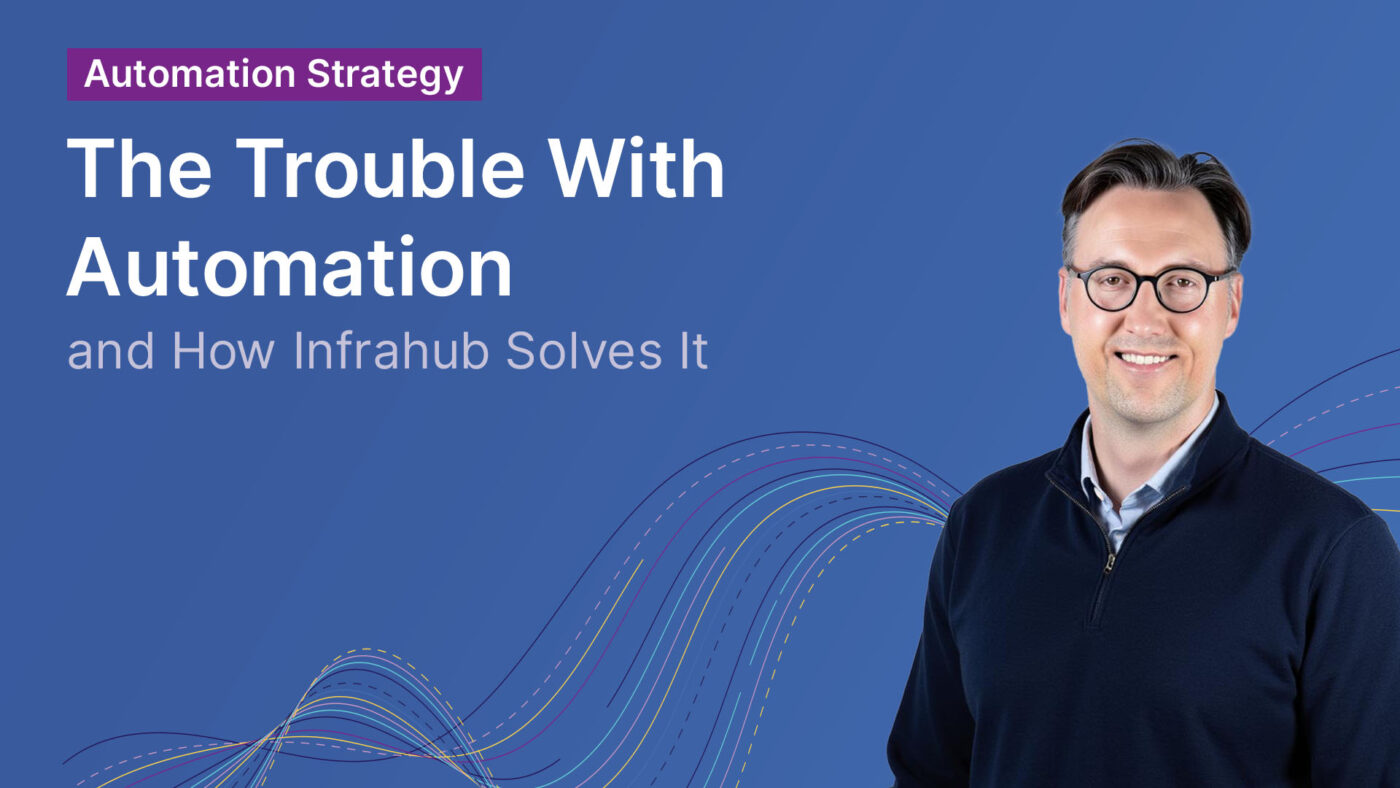 Automation Strategy

The Trouble With Automation

and How Infrahub Solves It